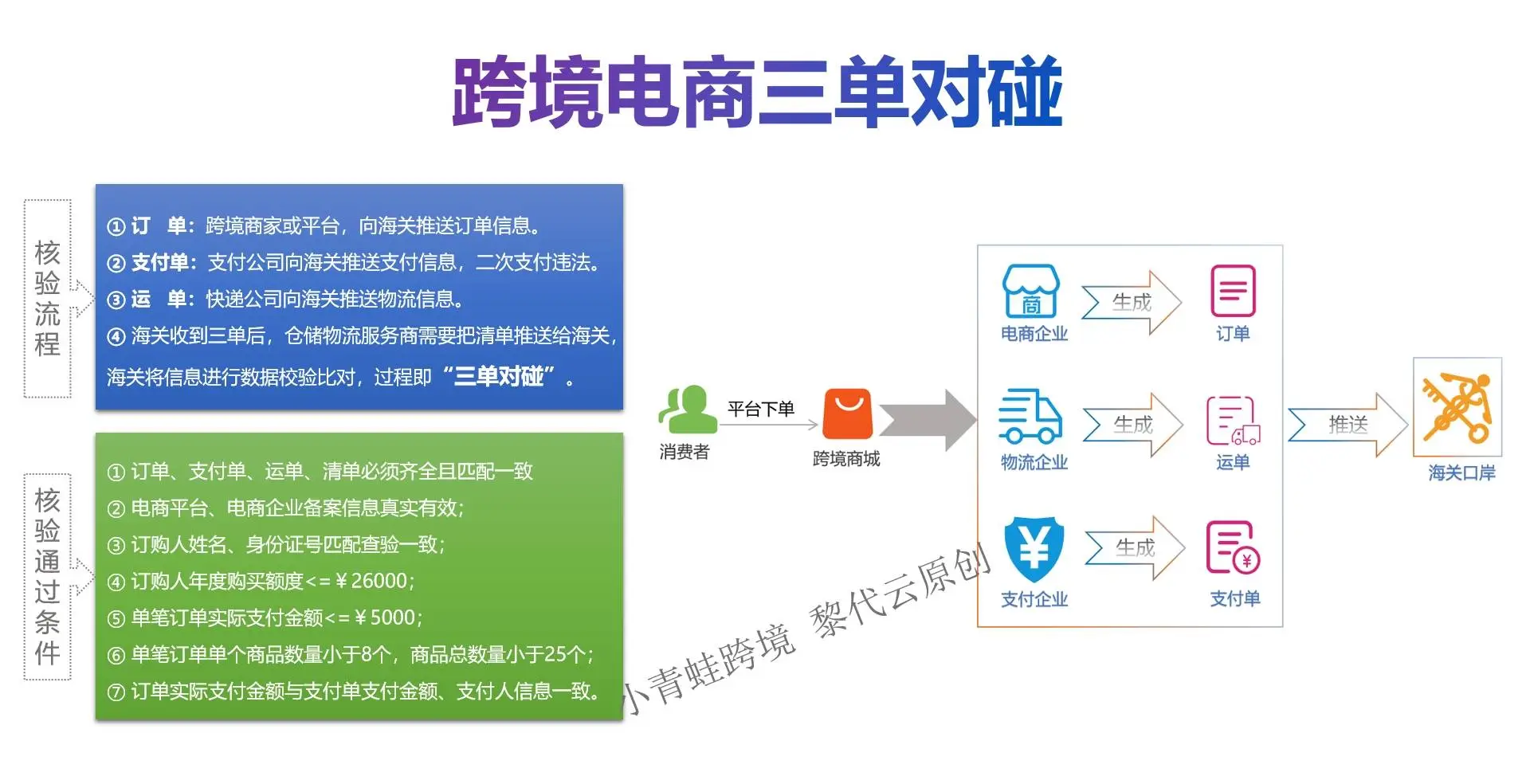 跨境电商三单对碰

核验流程

① 订　单：跨境商家或平台，向海关推送订单信息。
② 支付单：支付公司向海关推送支付信息，二次支付违法。
③ 运　单：快递公司向海关推送物流信息。
④ 海关收到三单后，仓储物流服务商需要把清单推送给海关，海关将信息进行数据校验比对，过程即“三单对碰”。

核验通过条件

① 订单、支付单、运单、清单必须齐全且匹配一致
② 电商平台、电商企业备案信息真实有效；
③ 订购人姓名、身份证号匹配查验一致；
④ 订购人年度购买额度<=￥26000；
⑤ 单笔订单实际支付金额<=￥5000；
⑥ 单笔订单单个商品数量小于8个，商品总数量小于25个；
⑦ 订单实际支付金额与支付单支付金额、支付人信息一致。

消费者
平台下单
跨境商城

商
电商企业
生成
订单

物流企业
生成
运单

支付企业
生成
支付单

推送
海关口岸

小青蛙跨境 黎代云原创